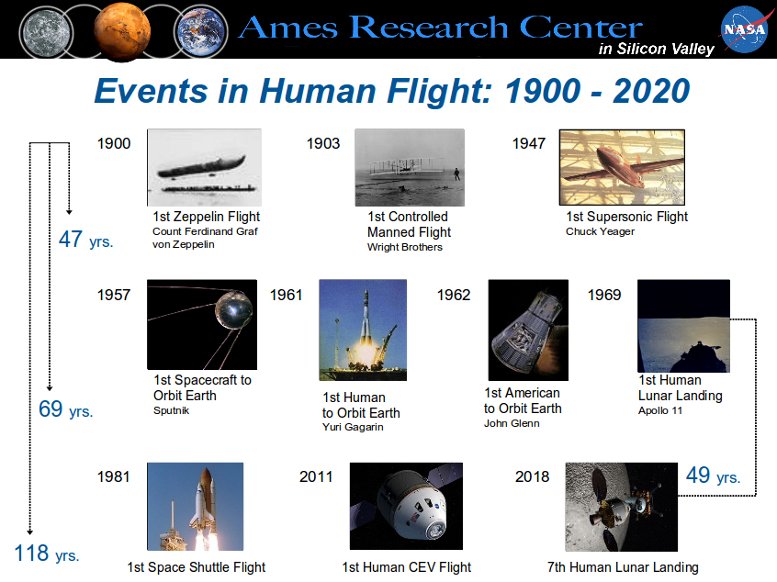 Ames Research Center
in Silicon Valley
NASA

Events in Human Flight: 1900 - 2020

1900
1st Zeppelin Flight
Count Ferdinand Graf von Zeppelin

1903
1st Controlled Manned Flight
Wright Brothers

1947
1st Supersonic Flight
Chuck Yeager

47 yrs.

1957
1st Spacecraft to Orbit Earth
Sputnik

1961
1st Human to Orbit Earth
Yuri Gagarin

1962
1st American to Orbit Earth
John Glenn

1969
1st Human Lunar Landing
Apollo 11

69 yrs.

1981
1st Space Shuttle Flight

2011
1st Human CEV Flight

2018
7th Human Lunar Landing

49 yrs.

118 yrs.